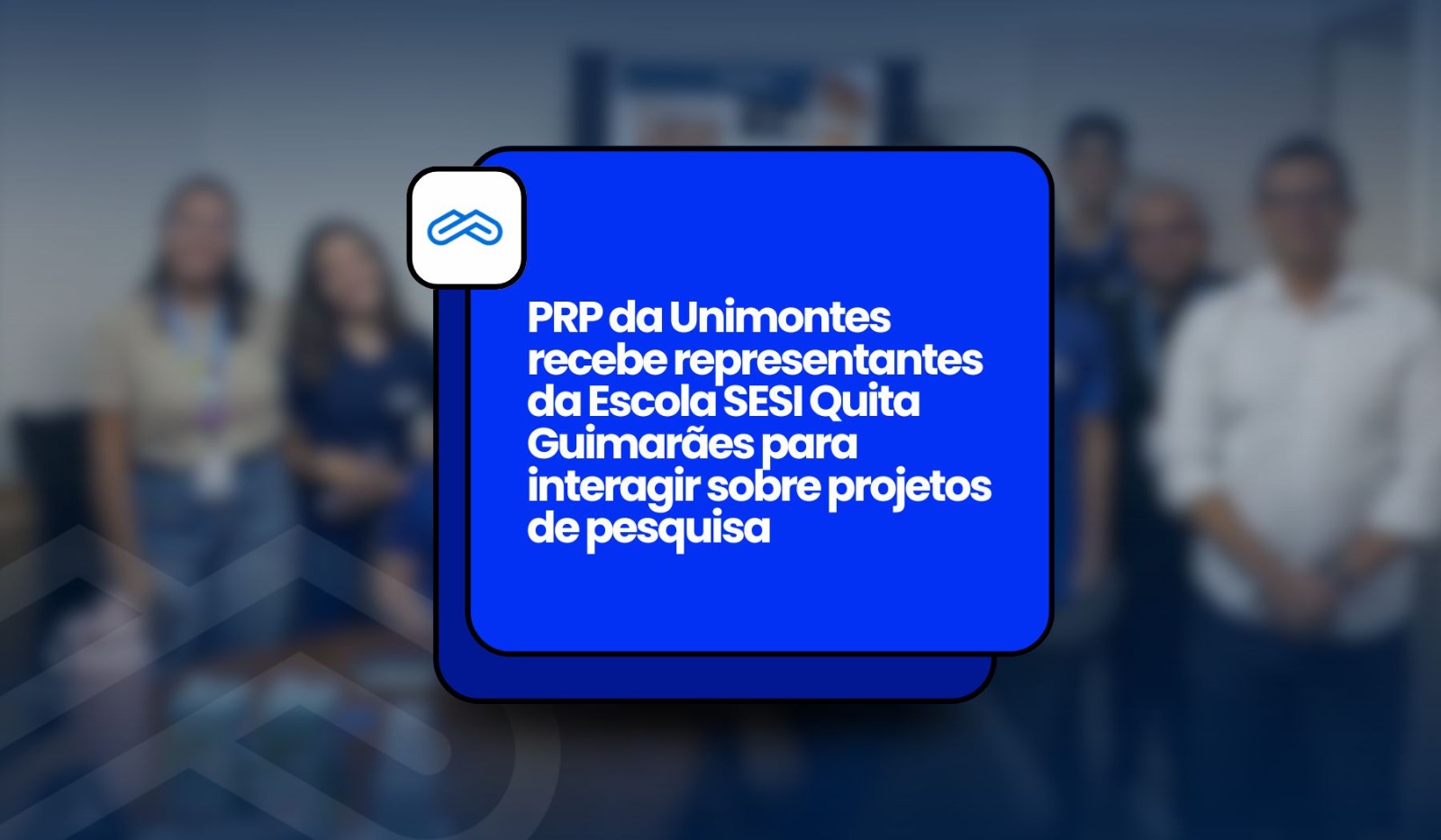 PRP da Unimontes recebe representantes da Escola SESI Quita Guimarães para interagir sobre projetos de pesquisa